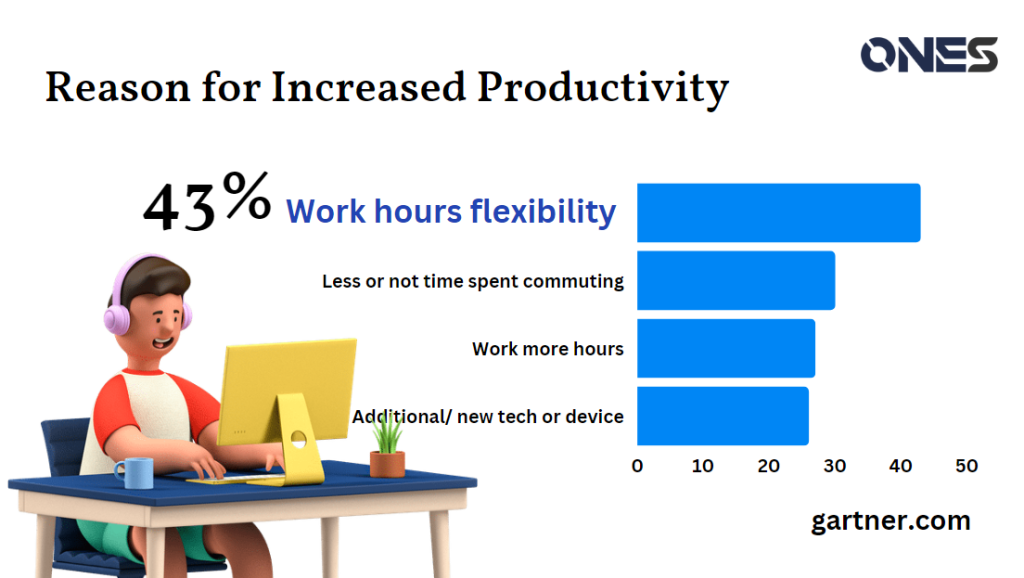 ONES

Reason for Increased Productivity

43% Work hours flexibility

Less or not time spent commuting

Work more hours

Additional/ new tech or device

0 10 20 30 40 50

gartner.com